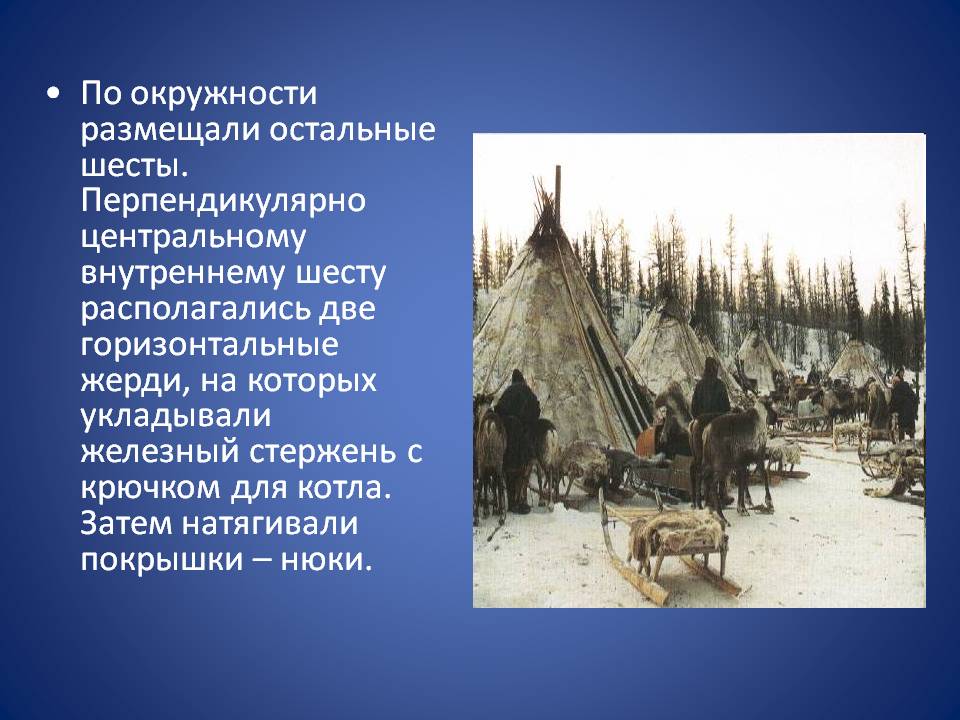 • По окружности размещали остальные шесты. Перпендикулярно центральному внутреннему шесту располагались две горизонтальные жерди, на которых укладывали железный стержень с крючком для котла. Затем натягивали покрышки – нюки.